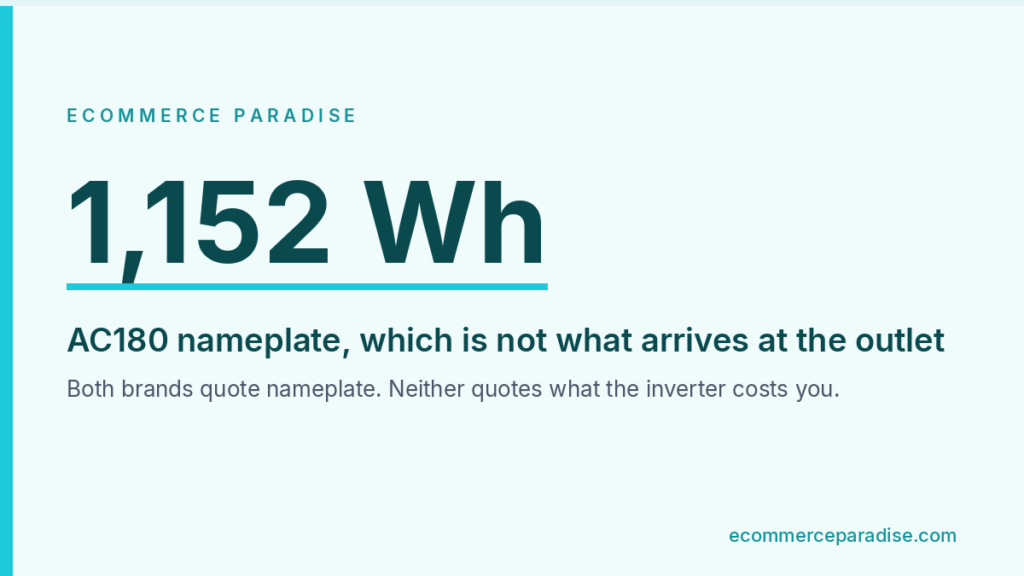 ECOMMERCE PARADISE

1,152 Wh

AC180 nameplate, which is not what arrives at the outlet

Both brands quote nameplate. Neither quotes what the inverter costs you.

ecommerceparadise.com